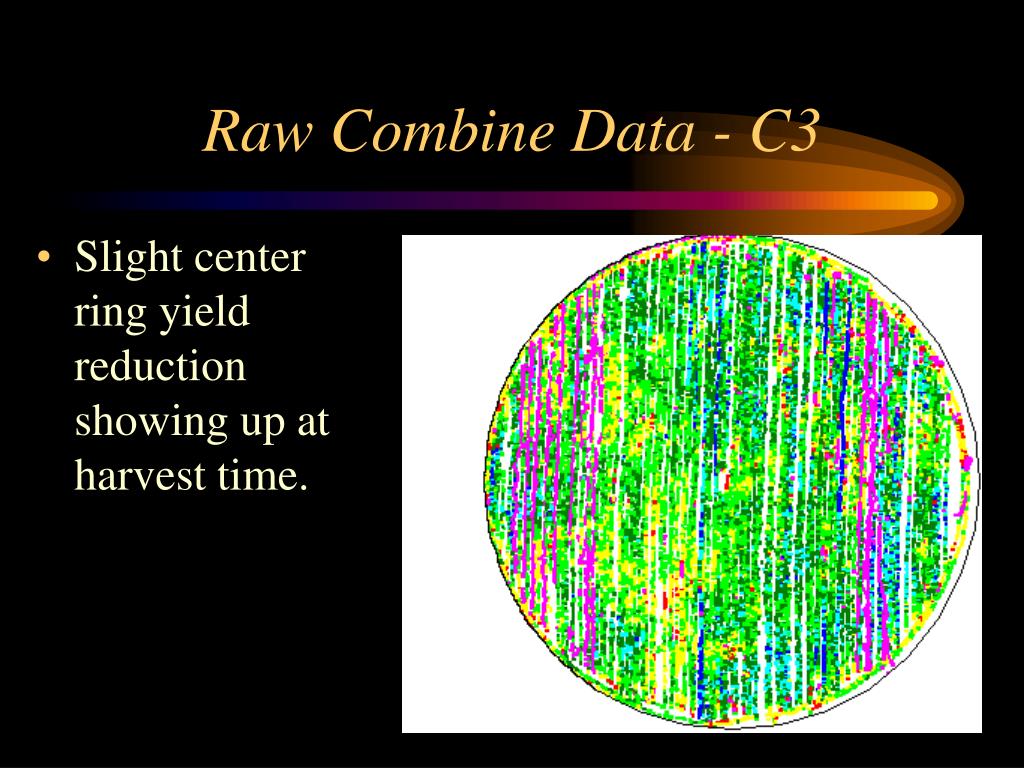 Raw Combine Data - C3

• Slight center ring yield reduction showing up at harvest time.